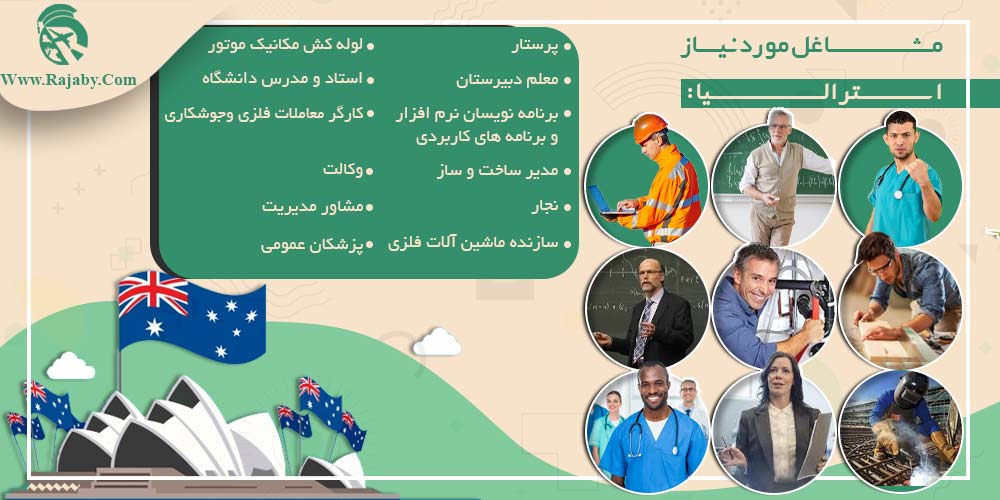 Www.Rajaby.Com

مشاغل مورد نیاز

استرالیا:

• پرستار
• معلم دبیرستان
• برنامه نویسان نرم افزار و برنامه های کاربردی
• مدیر ساخت و ساز
• نجار
• سازنده ماشین آلات فلزی

• لوله کش مکانیک موتور
• استاد و مدرس دانشگاه
• کارگر معاملات فلزی وجوشکاری
• وکالت
• مشاور مدیریت
• پزشکان عمومی